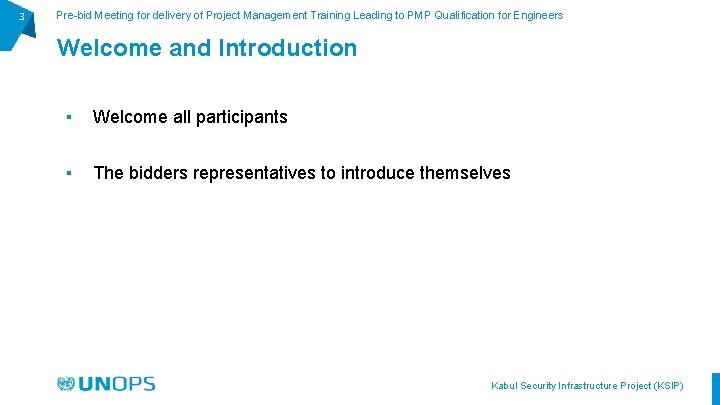 3

Pre-bid Meeting for delivery of Project Management Training Leading to PMP Qualification for Engineers

Welcome and Introduction

▪ Welcome all participants

▪ The bidders representatives to introduce themselves

UNOPS

Kabul Security Infrastructure Project (KSIP)